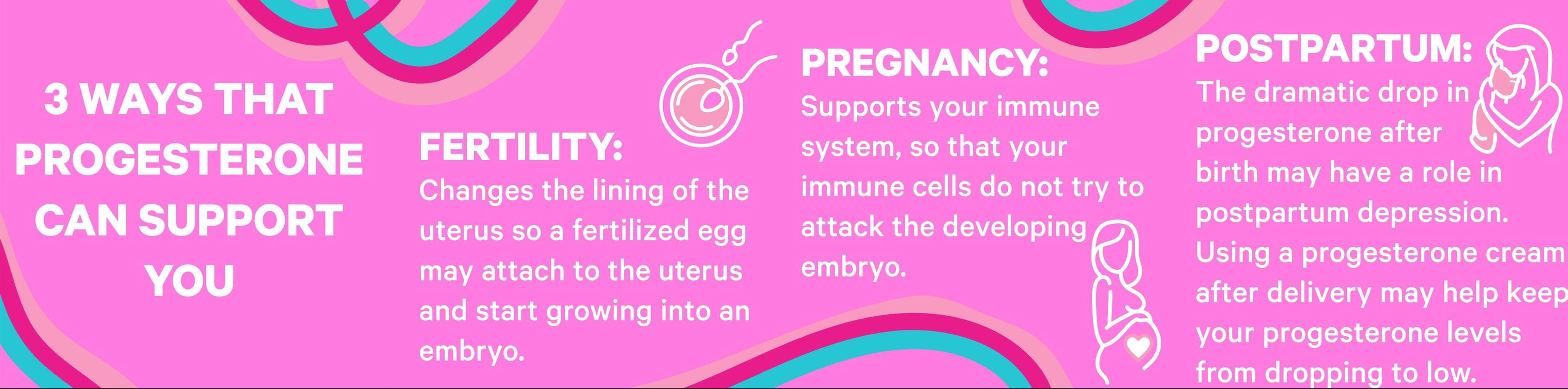 3 WAYS THAT PROGESTERONE CAN SUPPORT YOU

FERTILITY:
Changes the lining of the uterus so a fertilized egg may attach to the uterus and start growing into an embryo.

PREGNANCY:
Supports your immune system, so that your immune cells do not try to attack the developing embryo.

POSTPARTUM:
The dramatic drop in progesterone after birth may have a role in postpartum depression. Using a progesterone cream after delivery may help keep your progesterone levels from dropping to low.